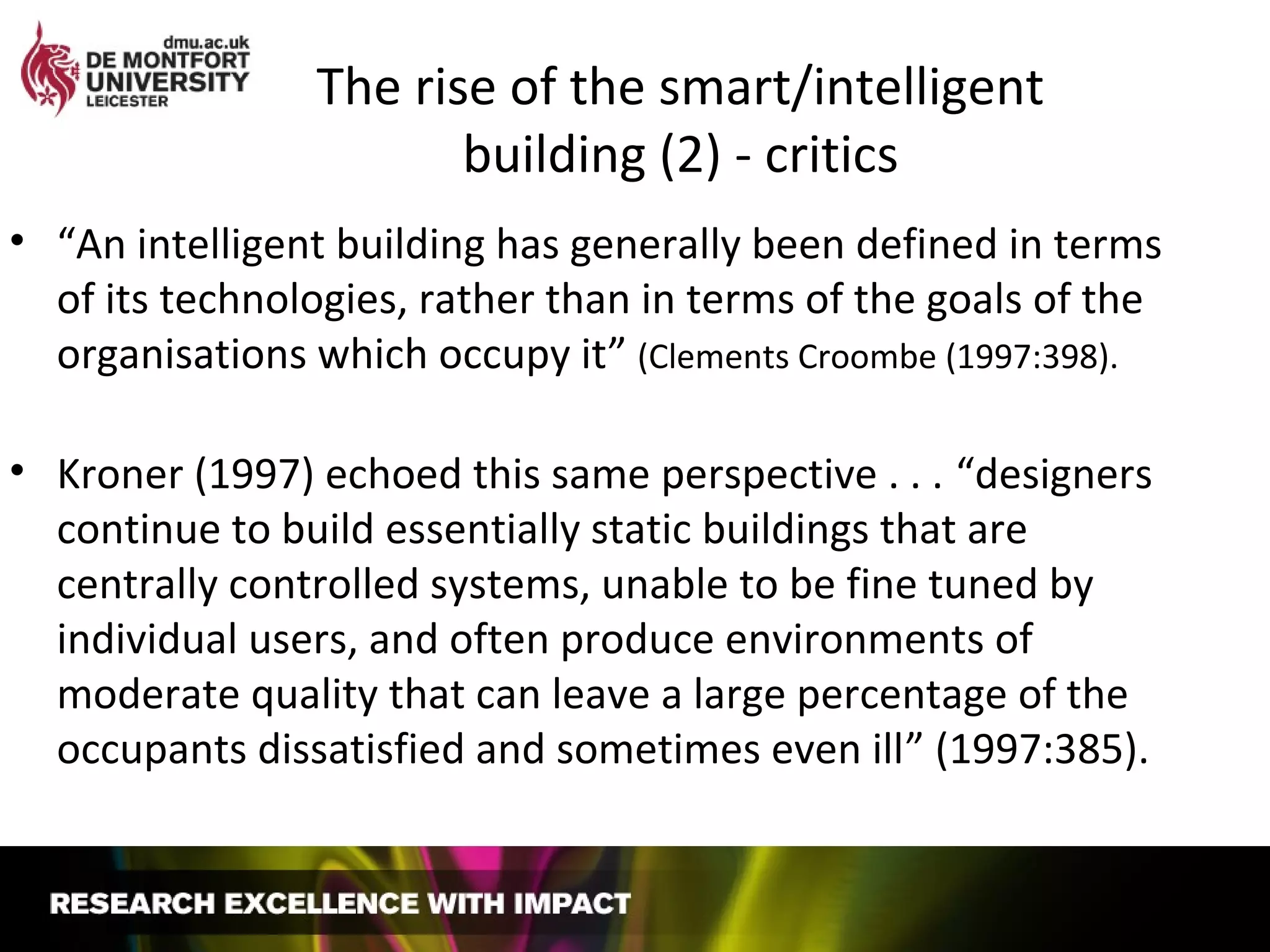 dmu.ac.uk
DE MONTFORT
UNIVERSITY
LEICESTER

The rise of the smart/intelligent building (2) - critics

• “An intelligent building has generally been defined in terms of its technologies, rather than in terms of the goals of the organisations which occupy it” (Clements Croombe (1997:398).

• Kroner (1997) echoed this same perspective . . . “designers continue to build essentially static buildings that are centrally controlled systems, unable to be fine tuned by individual users, and often produce environments of moderate quality that can leave a large percentage of the occupants dissatisfied and sometimes even ill” (1997:385).

RESEARCH EXCELLENCE WITH IMPACT